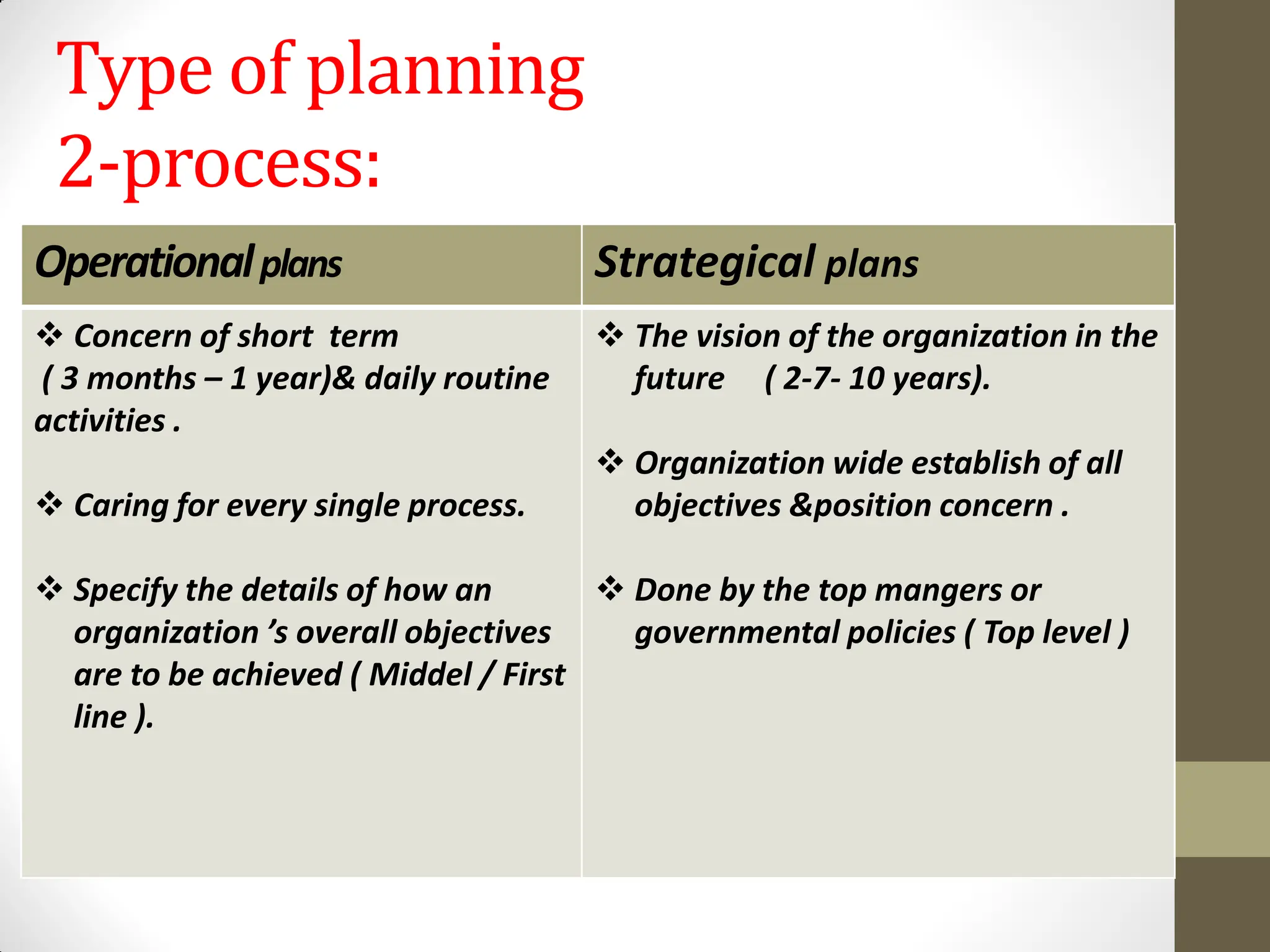 Type of planning
2-process:

| Operational plans | Strategical plans |
|---|---|
| ❖ Concern of short term ( 3 months – 1 year)& daily routine activities . ❖ Caring for every single process. ❖ Specify the details of how an organization 's overall objectives are to be achieved ( Middel / First line ). | ❖ The vision of the organization in the future ( 2-7- 10 years). ❖ Organization wide establish of all objectives &position concern . ❖ Done by the top mangers or governmental policies ( Top level ) |